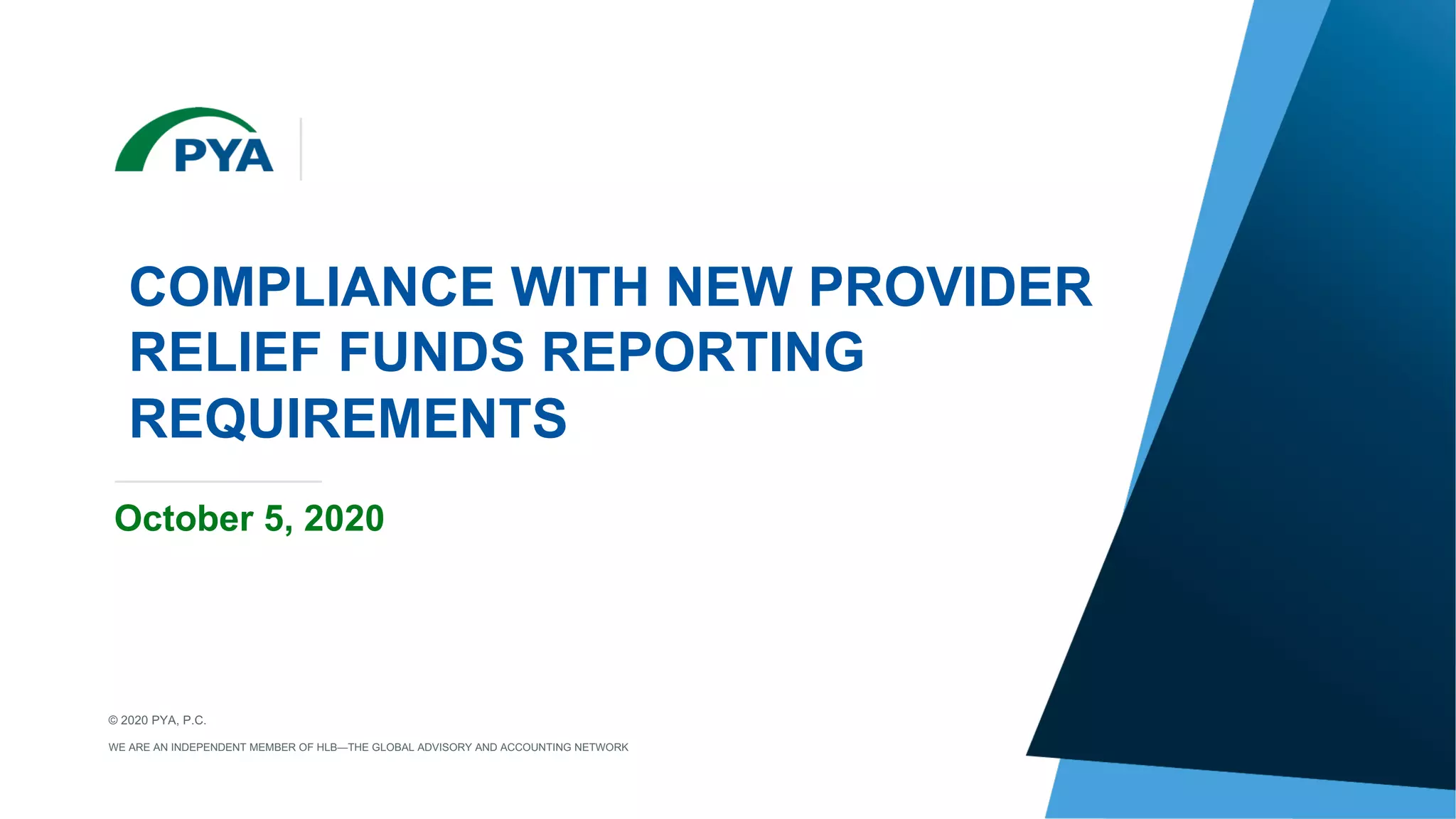 PYA

COMPLIANCE WITH NEW PROVIDER RELIEF FUNDS REPORTING REQUIREMENTS

October 5, 2020

© 2020 PYA, P.C.

WE ARE AN INDEPENDENT MEMBER OF HLB—THE GLOBAL ADVISORY AND ACCOUNTING NETWORK